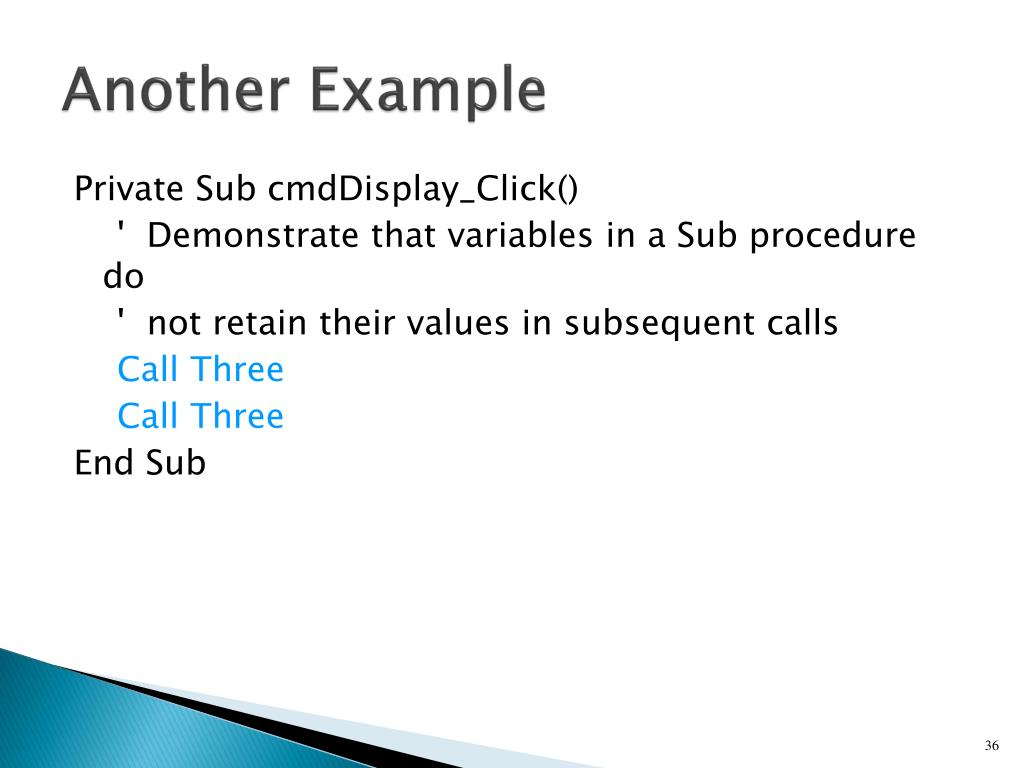 Another Example

Private Sub cmdDisplay_Click()
' Demonstrate that variables in a Sub procedure do
' not retain their values in subsequent calls
Call Three
Call Three
End Sub

36